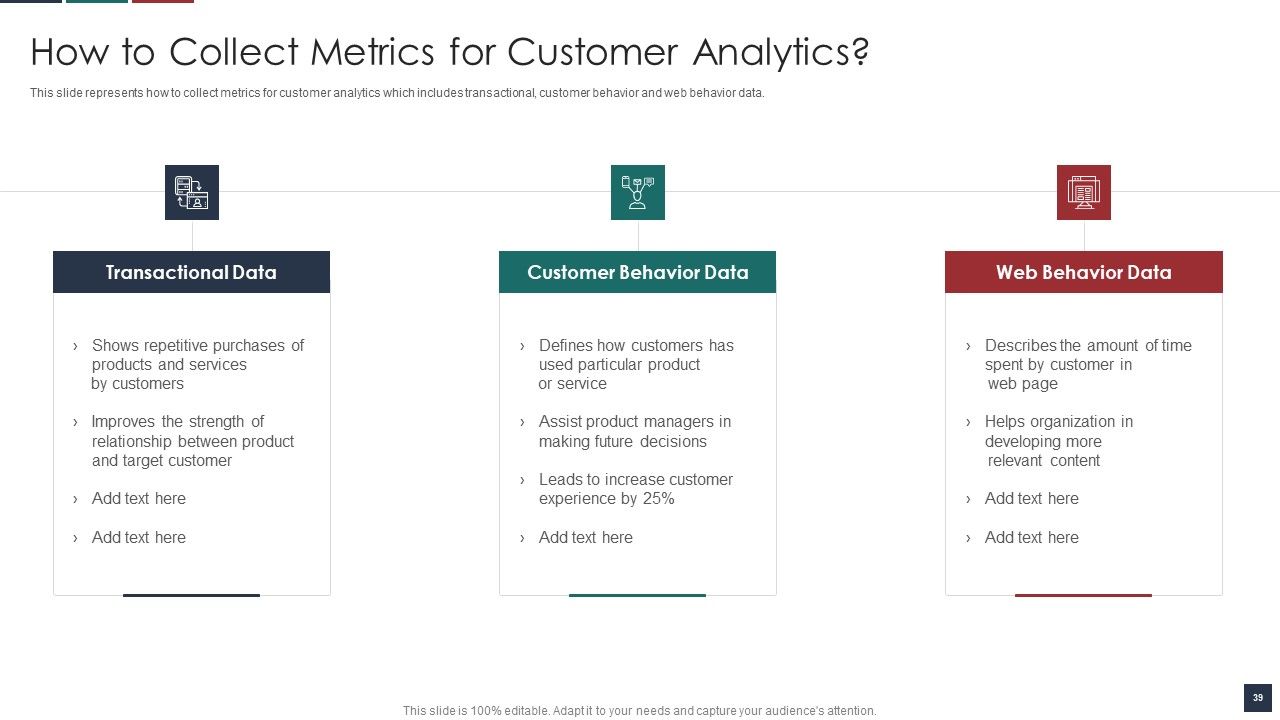 How to Collect Metrics for Customer Analytics?

This slide represents how to collect metrics for customer analytics which includes transactional, customer behavior and web behavior data.

Transactional Data

› Shows repetitive purchases of products and services by customers

› Improves the strength of relationship between product and target customer

› Add text here

› Add text here

Customer Behavior Data

› Defines how customers has used particular product or service

› Assist product managers in making future decisions

› Leads to increase customer experience by 25%

› Add text here

Web Behavior Data

› Describes the amount of time spent by customer in web page

› Helps organization in developing more relevant content

› Add text here

› Add text here

This slide is 100% editable. Adapt it to your needs and capture your audience's attention.

39